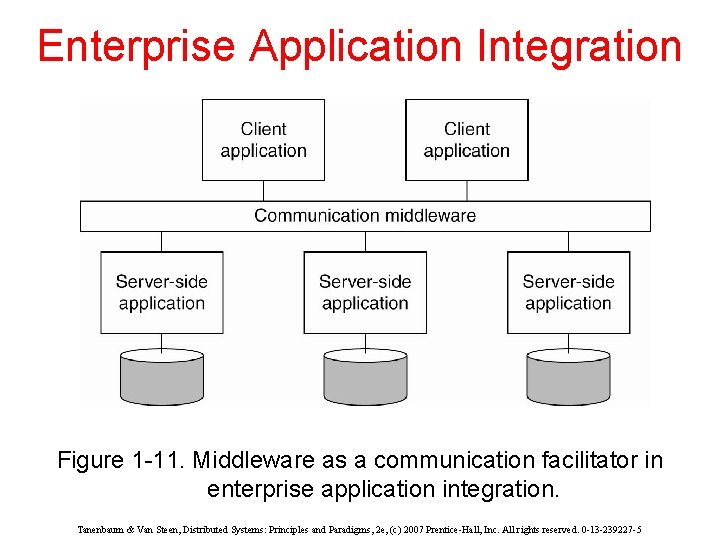 Enterprise Application Integration

Client application

Client application

Communication middleware

Server-side application

Server-side application

Server-side application

Figure 1-11. Middleware as a communication facilitator in enterprise application integration.

Tanenbaum & Van Steen, Distributed Systems: Principles and Paradigms, 2e, (c) 2007 Prentice-Hall, Inc. All rights reserved. 0-13-239227-5